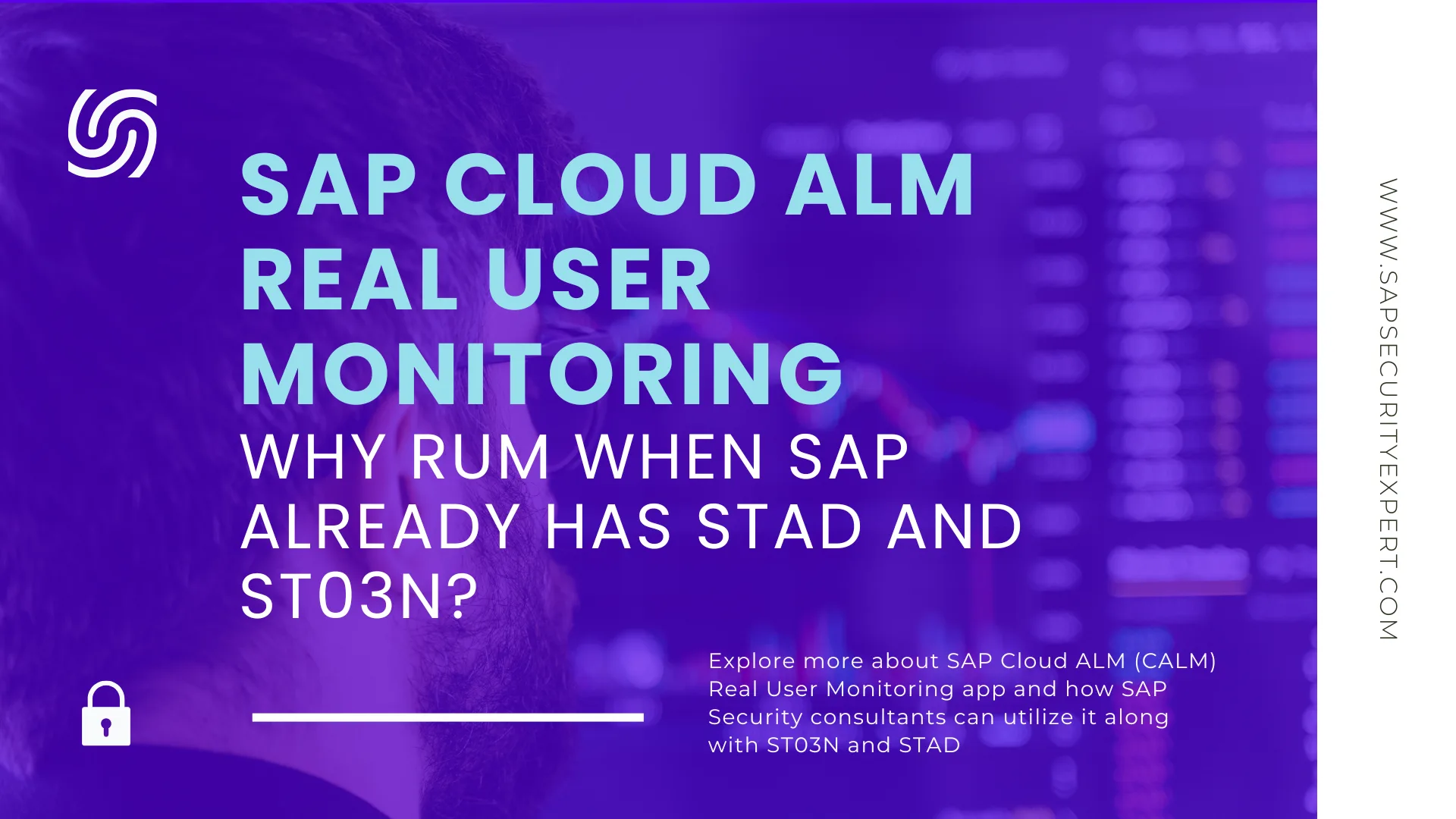 SAP CLOUD ALM REAL USER MONITORING

WHY RUM WHEN SAP ALREADY HAS STAD AND ST03N?

Explore more about SAP Cloud ALM (CALM) Real User Monitoring app and how SAP Security consultants can utilize it along with ST03N and STAD

WWW.SAPSECURITYEXPERT.COM